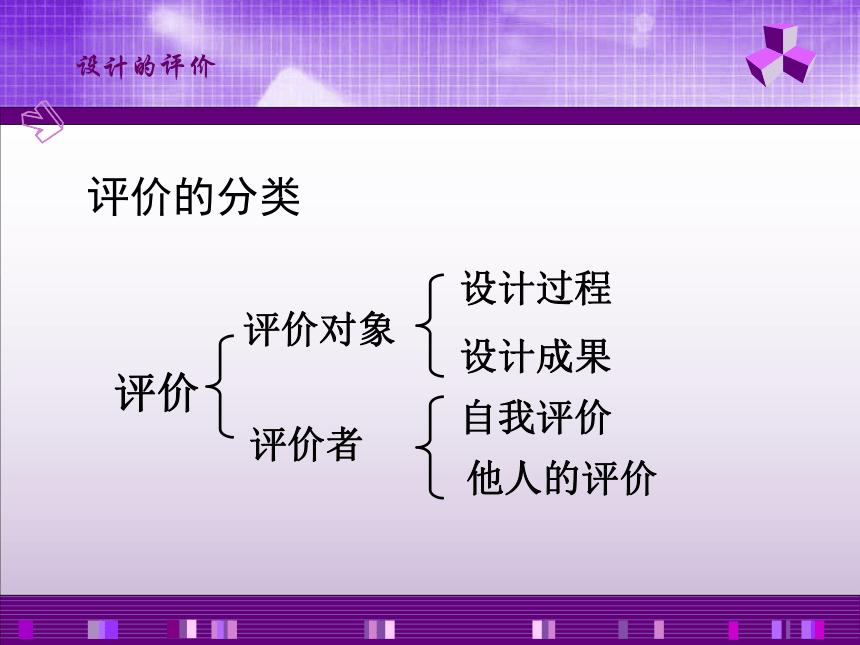 设计的评价

评价的分类

评价

评价对象

设计过程

设计成果

评价者

自我评价

他人的评价